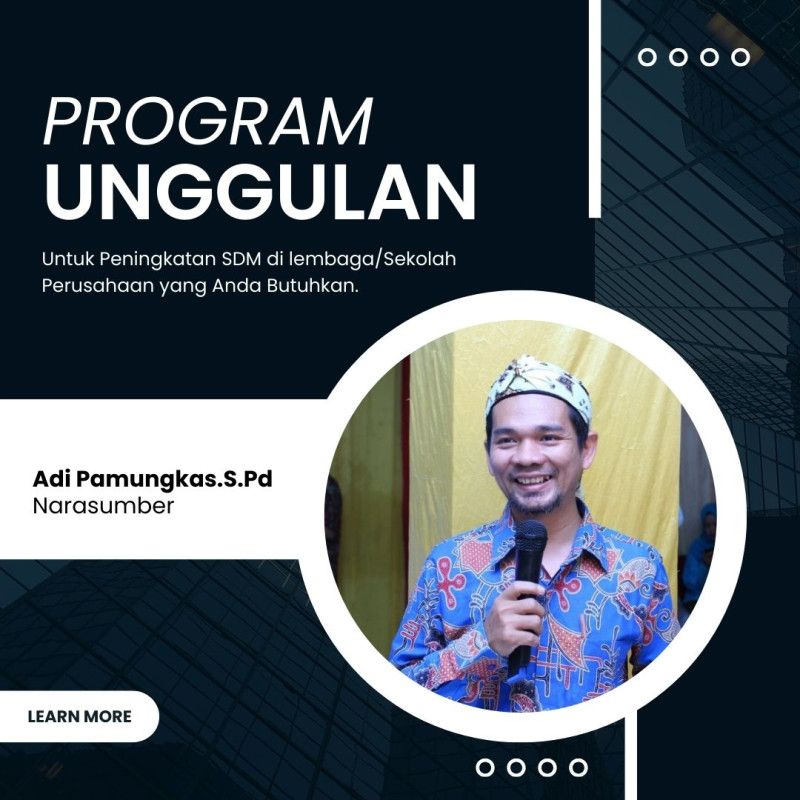 PROGRAM
UNGGULAN

Untuk Peningkatan SDM di lembaga/Sekolah Perusahaan yang Anda Butuhkan.

Adi Pamungkas.S.Pd
Narasumber

LEARN MORE